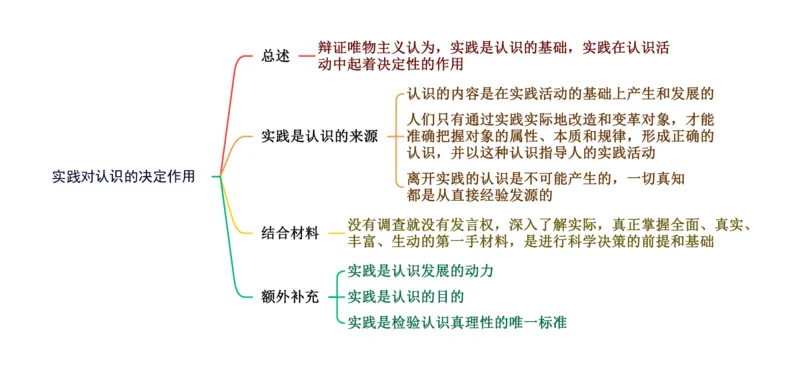 实践对认识的决定作用

总述

辩证唯物主义认为，实践是认识的基础，实践在认识活动中起着决定性的作用

实践是认识的来源

认识的内容是在实践活动的基础上产生和发展的

人们只有通过实践实际地改造和变革对象，才能准确把握对象的属性、本质和规律，形成正确的认识，并以这种认识指导人的实践活动

离开实践的认识是不可能产生的，一切真知都是从直接经验发源的

结合材料

没有调查就没有发言权，深入了解实际，真正掌握全面、真实、丰富、生动的第一手材料，是进行科学决策的前提和基础

额外补充

实践是认识发展的动力

实践是认识的目的

实践是检验认识真理性的唯一标准